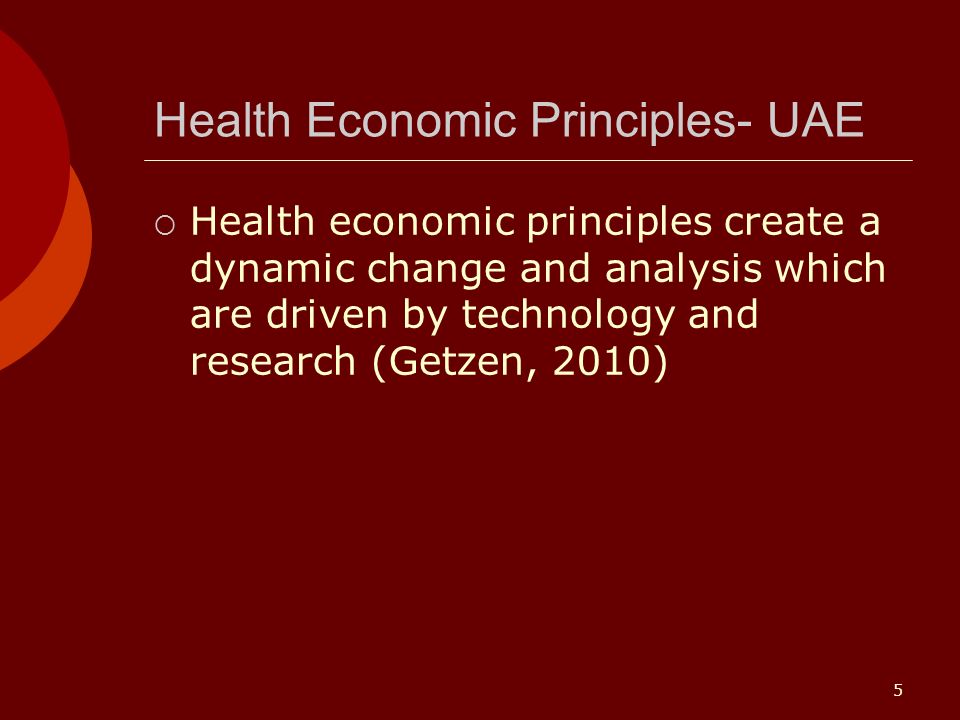 Health Economic Principles- UAE

○ Health economic principles create a dynamic change and analysis which are driven by technology and research (Getzen, 2010)

5